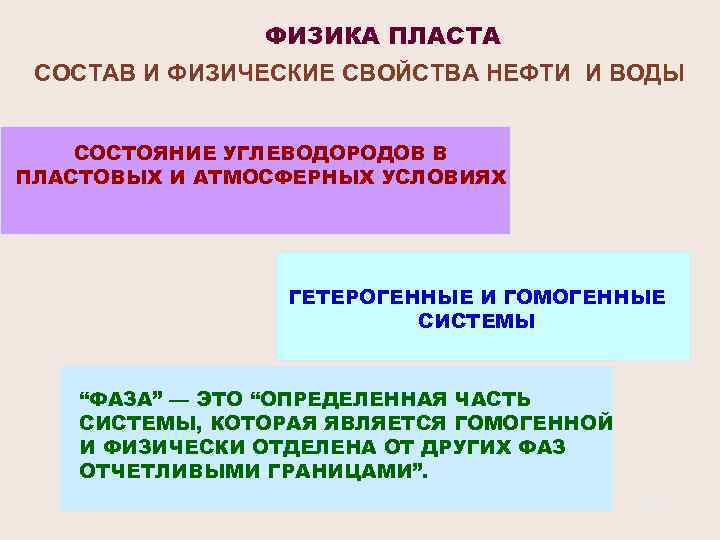 ФИЗИКА ПЛАСТА

СОСТАВ И ФИЗИЧЕСКИЕ СВОЙСТВА НЕФТИ И ВОДЫ

СОСТОЯНИЕ УГЛЕВОДОРОДОВ В ПЛАСТОВЫХ И АТМОСФЕРНЫХ УСЛОВИЯХ

ГЕТЕРОГЕННЫЕ И ГОМОГЕННЫЕ СИСТЕМЫ

“ФАЗА” — ЭТО “ОПРЕДЕЛЕННАЯ ЧАСТЬ СИСТЕМЫ, КОТОРАЯ ЯВЛЯЕТСЯ ГОМОГЕННОЙ И ФИЗИЧЕСКИ ОТДЕЛЕНА ОТ ДРУГИХ ФАЗ ОТЧЕТЛИВЫМИ ГРАНИЦАМИ”.